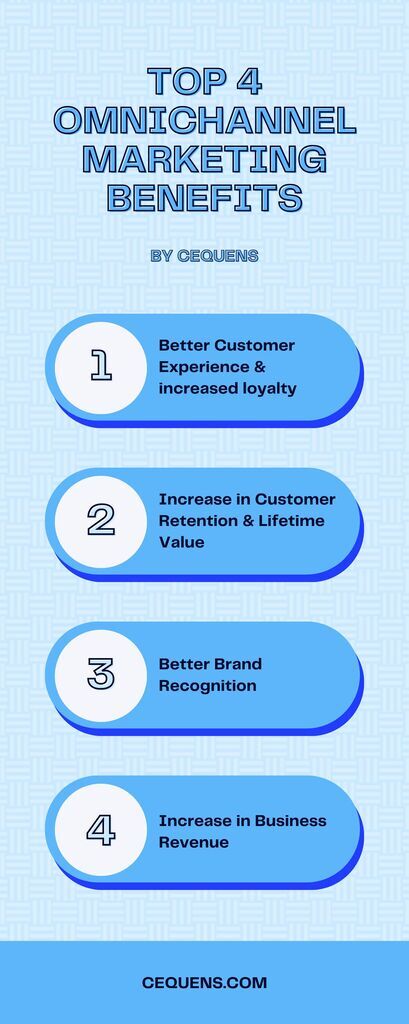 TOP 4 OMNICHANNEL MARKETING BENEFITS

BY CEQUENS

1

Better Customer Experience & increased loyalty

2

Increase in Customer Retention & Lifetime Value

3

Better Brand Recognition

4

Increase in Business Revenue

CEQUENS.COM